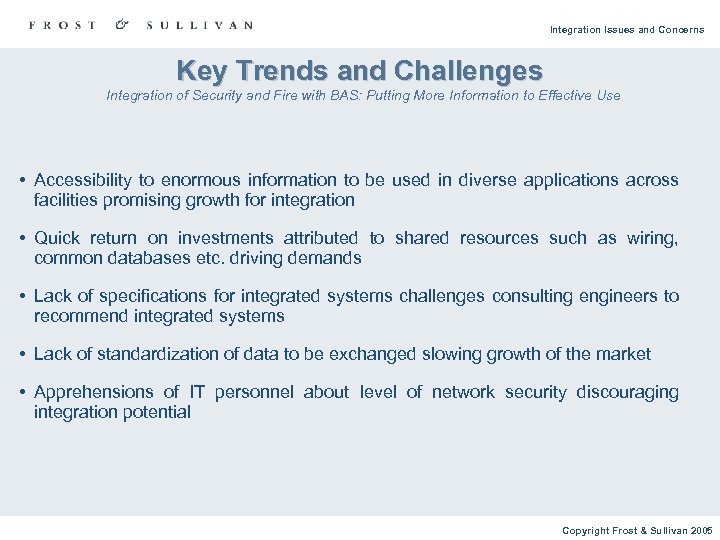 FROST & SULLIVAN

Integration Issues and Concerns

Key Trends and Challenges

Integration of Security and Fire with BAS: Putting More Information to Effective Use

• Accessibility to enormous information to be used in diverse applications across facilities promising growth for integration

• Quick return on investments attributed to shared resources such as wiring, common databases etc. driving demands

• Lack of specifications for integrated systems challenges consulting engineers to recommend integrated systems

• Lack of standardization of data to be exchanged slowing growth of the market

• Apprehensions of IT personnel about level of network security discouraging integration potential

Copyright Frost & Sullivan 2005